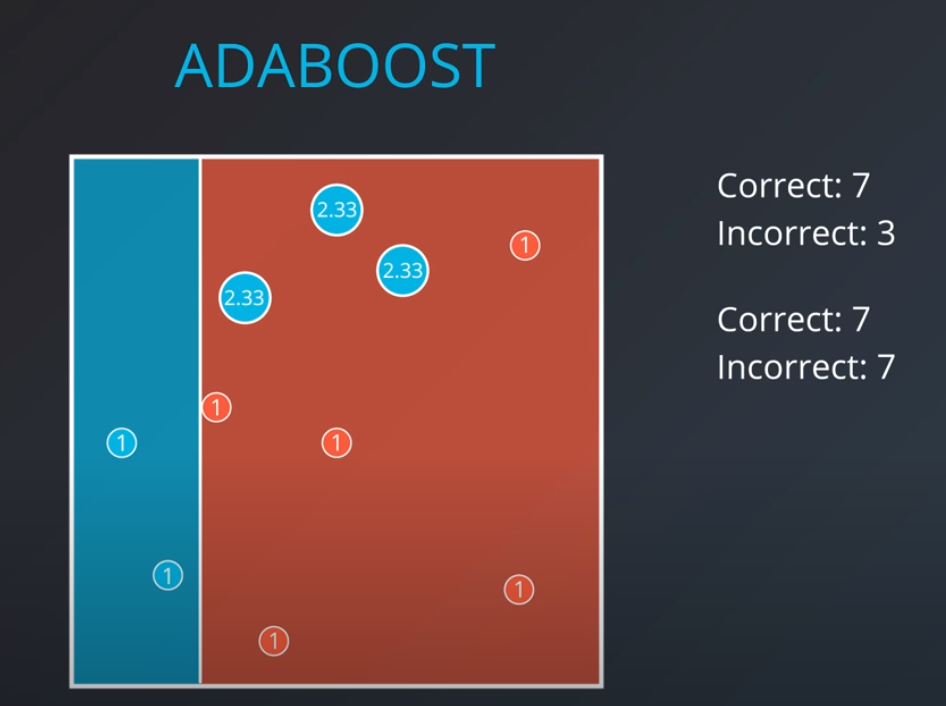 ADABOOST

2.33
2.33
1
2.33
1
1
1
1
1
1

Correct: 7
Incorrect: 3

Correct: 7
Incorrect: 7